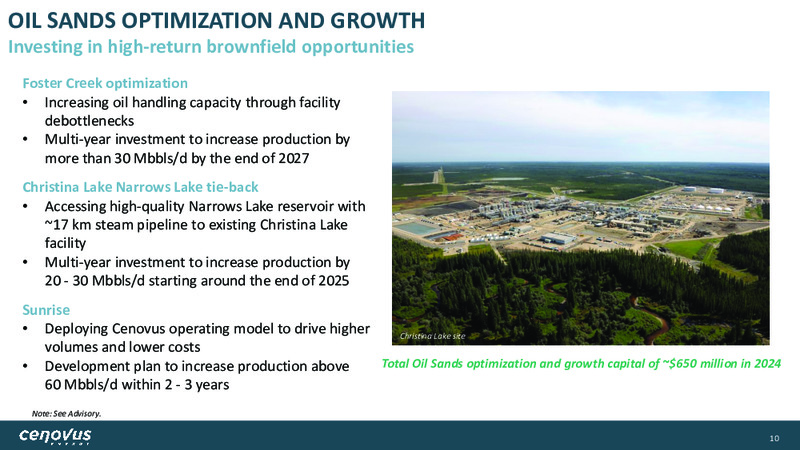 OIL SANDS OPTIMIZATION AND GROWTH
Investing in high-return brownfield opportunities

Foster Creek optimization
• Increasing oil handling capacity through facility debottlenecks
• Multi-year investment to increase production by more than 30 Mbbls/d by the end of 2027

Christina Lake Narrows Lake tie-back
• Accessing high-quality Narrows Lake reservoir with ~17 km steam pipeline to existing Christina Lake facility
• Multi-year investment to increase production by 20 - 30 Mbbls/d starting around the end of 2025

Sunrise
• Deploying Cenovus operating model to drive higher volumes and lower costs
• Development plan to increase production above 60 Mbbls/d within 2 - 3 years

Christina Lake site

Total Oil Sands optimization and growth capital of ~$650 million in 2024

Note: See Advisory.

cenovus ENERGY

10